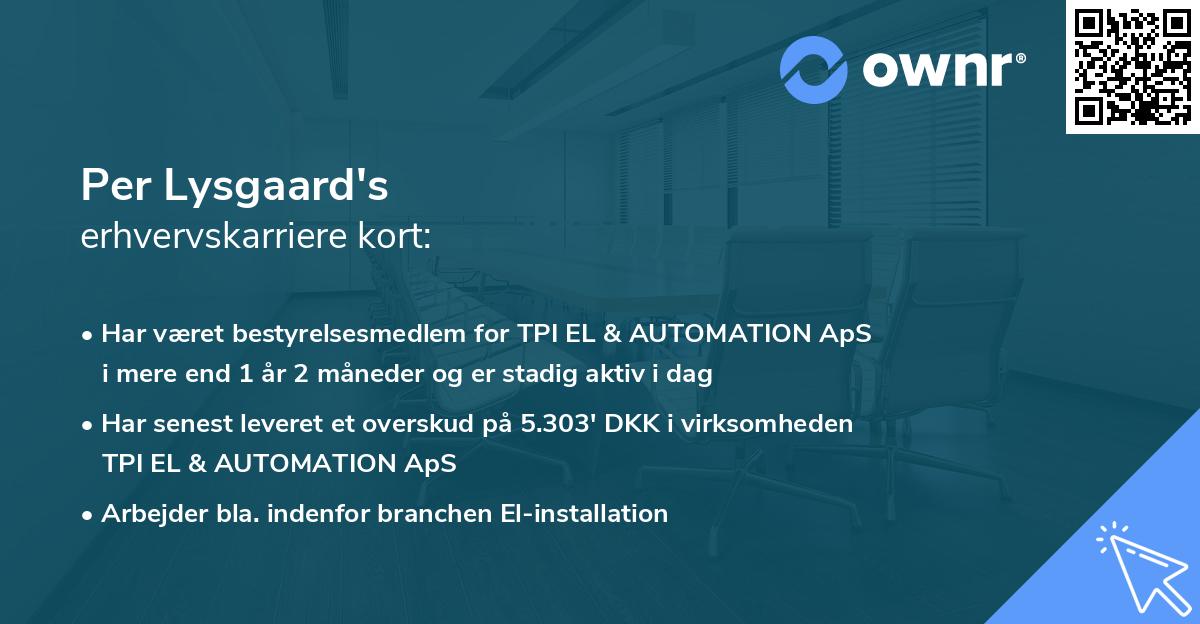 ownr®

Per Lysgaard's
erhvervskarriere kort:

• Har været bestyrelsesmedlem for TPI EL & AUTOMATION ApS i mere end 1 år 2 måneder og er stadig aktiv i dag
• Har senest leveret et overskud på 5.303' DKK i virksomheden TPI EL & AUTOMATION ApS
• Arbejder bla. indenfor branchen El-installation